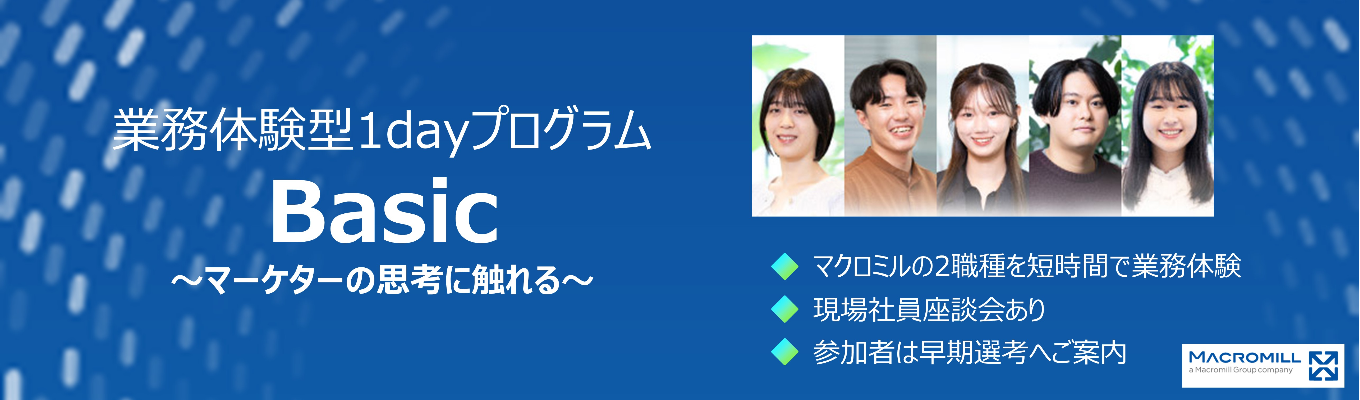 業務体験型1dayプログラム

Basic

～マーケターの思考に触れる～

マクロミルの2職種を短時間で業務体験

現場社員座談会あり

参加者は早期選考へご案内

MACROMILL
a Macromill Group company